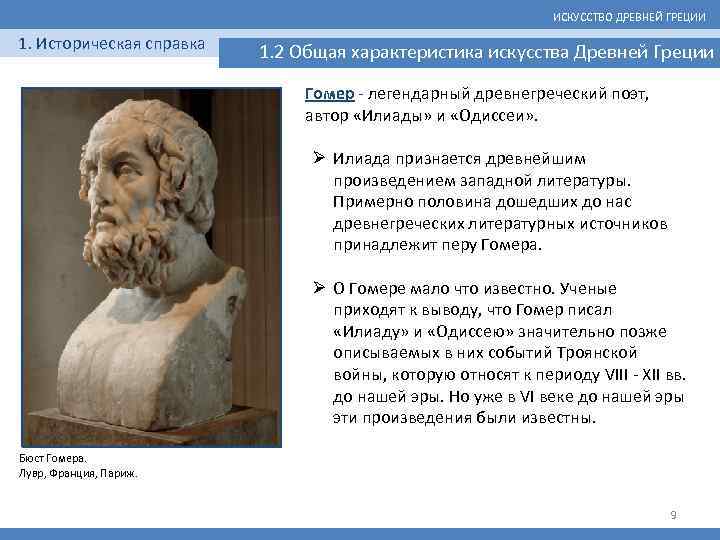 ИСКУССТВО ДРЕВНЕЙ ГРЕЦИИ

1. Историческая справка

1.2 Общая характеристика искусства Древней Греции

Гомер - легендарный древнегреческий поэт, автор «Илиады» и «Одиссеи».

➢ Илиада признается древнейшим произведением западной литературы. Примерно половина дошедших до нас древнегреческих литературных источников принадлежит перу Гомера.

➢ О Гомере мало что известно. Ученые приходят к выводу, что Гомер писал «Илиаду» и «Одиссею» значительно позже описываемых в них событий Троянской войны, которую относят к периоду VIII - XII вв. до нашей эры. Но уже в VI веке до нашей эры эти произведения были известны.

Бюст Гомера.
Лувр, Франция, Париж.

9